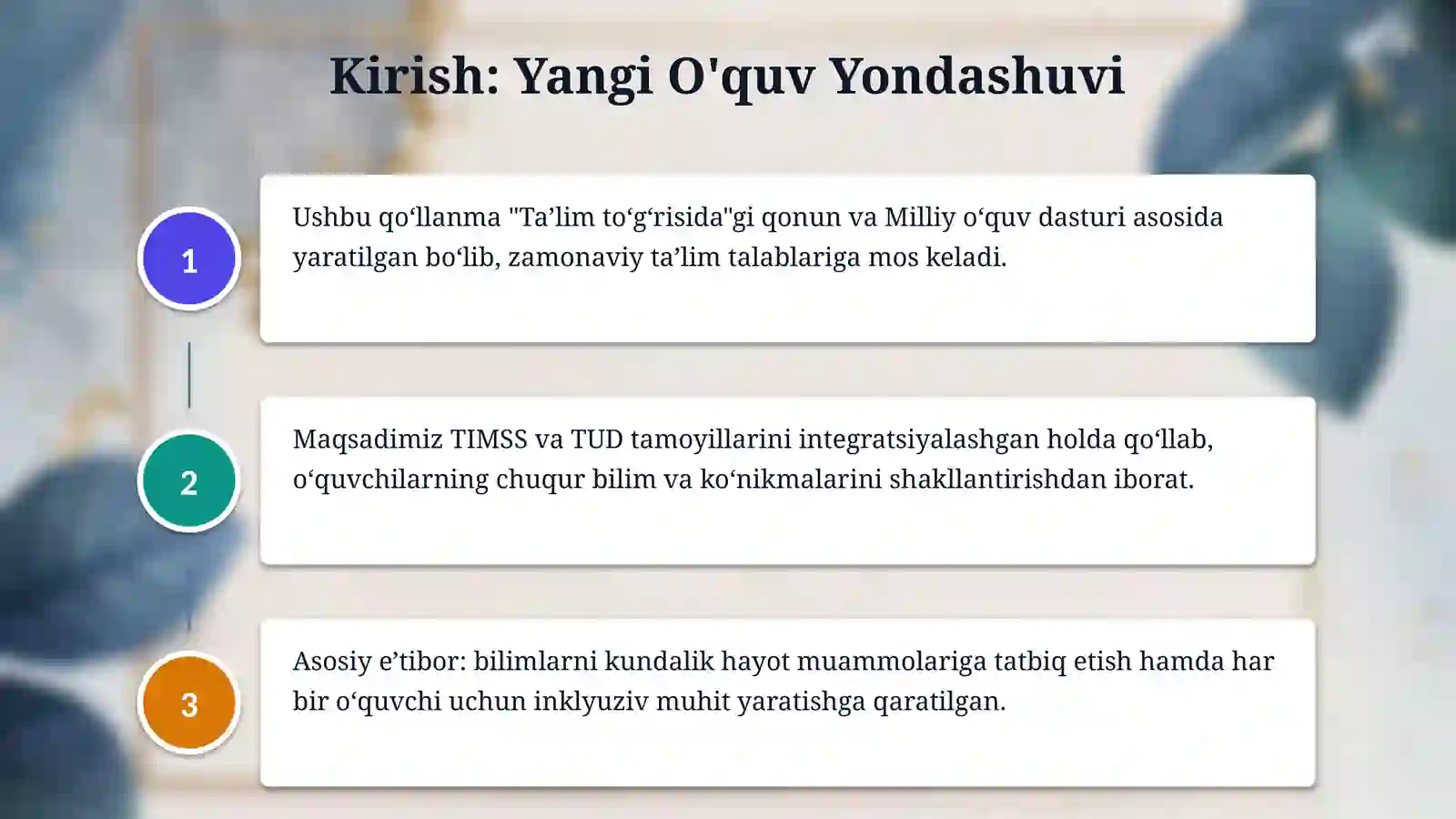 Kirish: Yangi O'quv Yondashuvi

1

Ushbu qo‘llanma "Ta’lim to‘g‘risida"gi qonun va Milliy o‘quv dasturi asosida yaratilgan bo‘lib, zamonaviy ta’lim talablariga mos keladi.

2

Maqsadimiz TIMSS va TUD tamoyillarini integratsiyalashgan holda qo‘llab, o‘quvchilarning chuqur bilim va ko‘nikmalarini shakllantirishdan iborat.

3

Asosiy e’tibor: bilimlarni kundalik hayot muammolariga tatbiq etish hamda har bir o‘quvchi uchun inklyuziv muhit yaratishga qaratilgan.